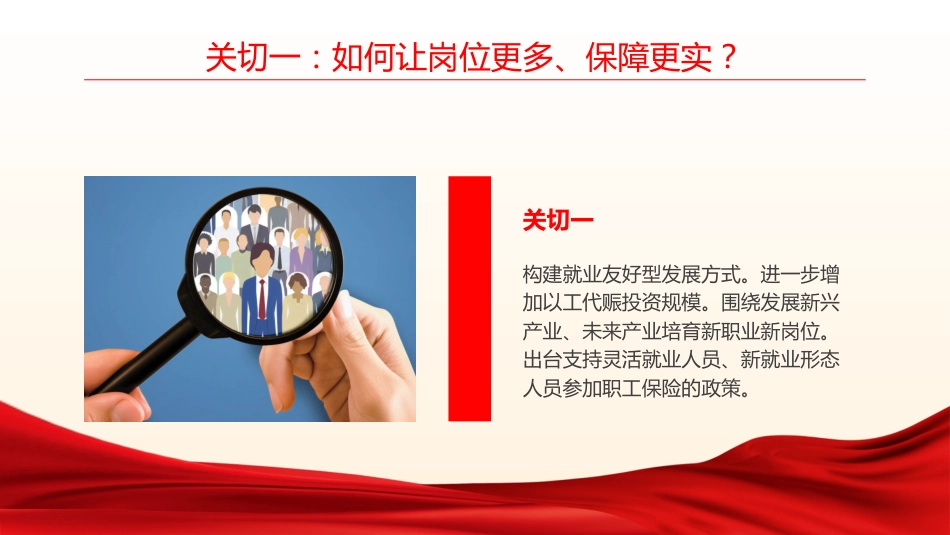 关切一：如何让岗位更多、保障更实？

关切一

构建就业友好型发展方式。进一步增加以工代赈投资规模。围绕发展新兴产业、未来产业培育新职业新岗位。出台支持灵活就业人员、新就业形态人员参加职工保险的政策。